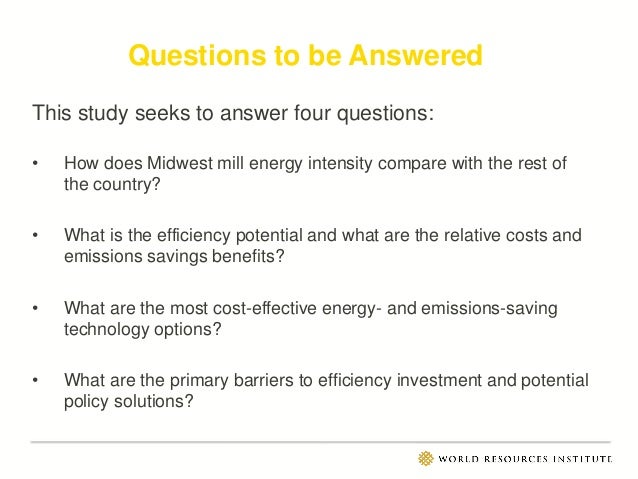 Questions to be Answered

This study seeks to answer four questions:

• How does Midwest mill energy intensity compare with the rest of the country?

• What is the efficiency potential and what are the relative costs and emissions savings benefits?

• What are the most cost-effective energy- and emissions-saving technology options?

• What are the primary barriers to efficiency investment and potential policy solutions?

WORLD RESOURCES INSTITUTE